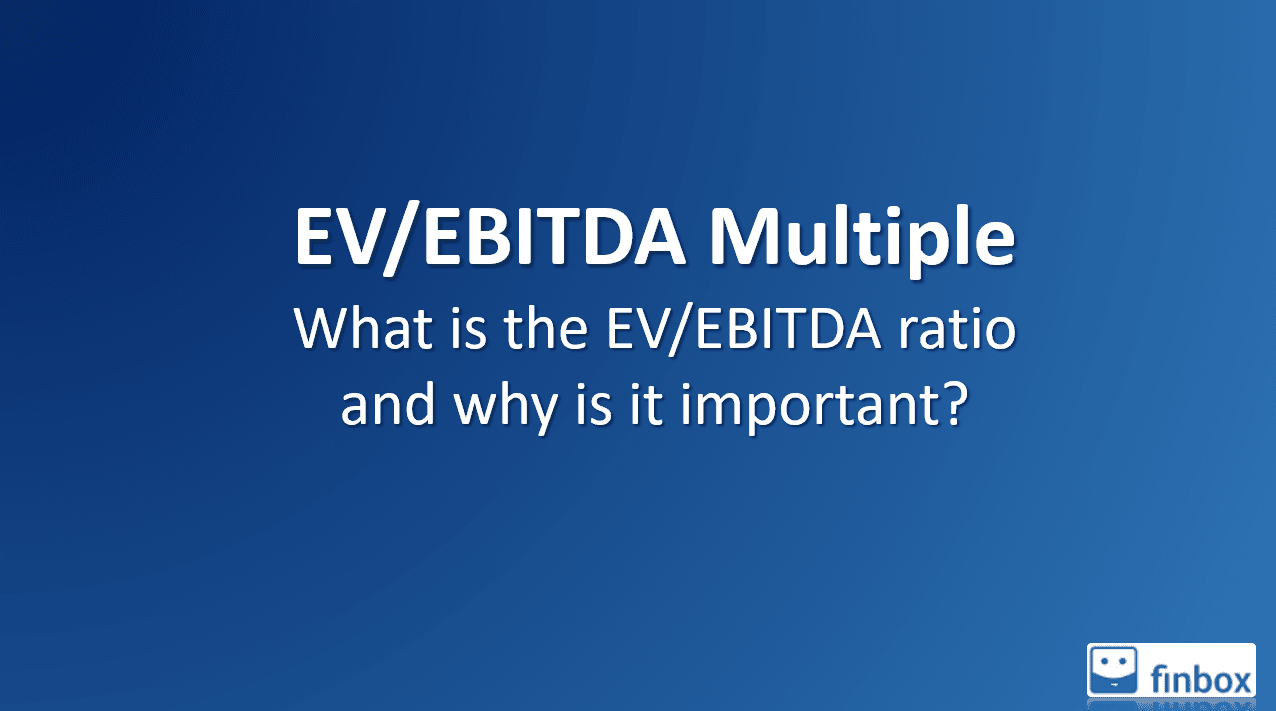 EV/EBITDA Multiple
What is the EV/EBITDA ratio and why is it important?

finbox